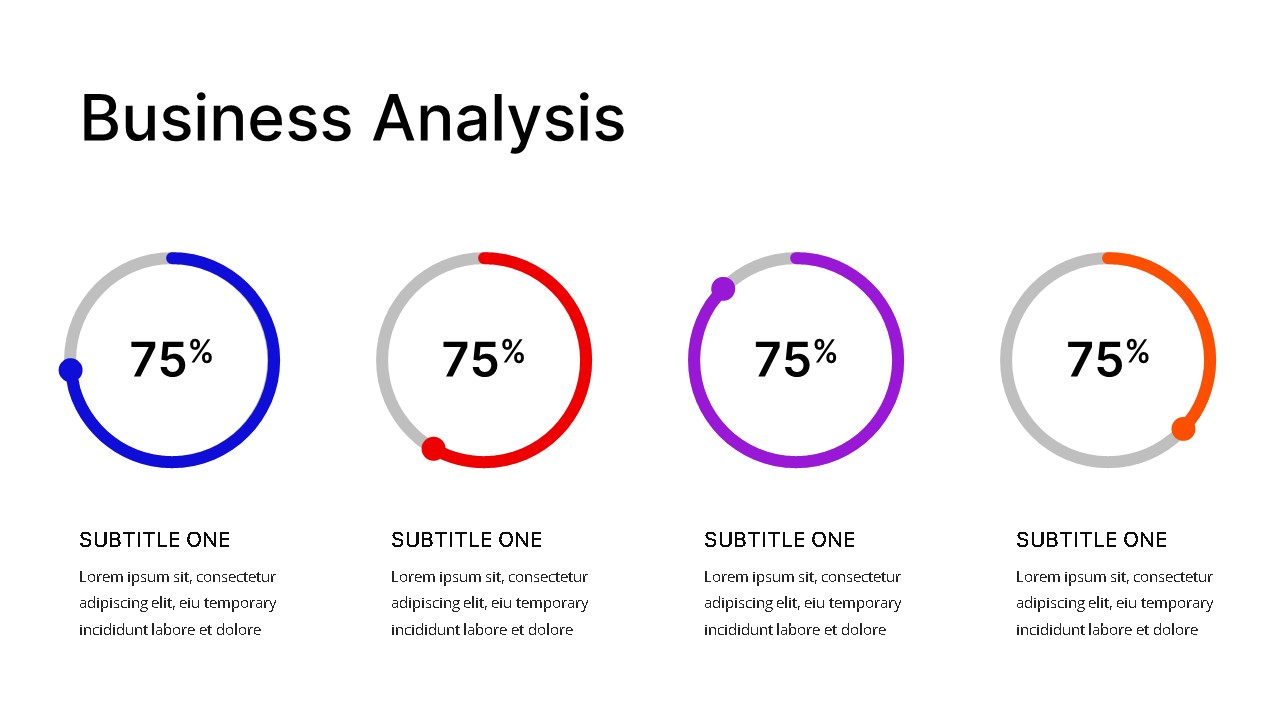 Business Analysis

75%

SUBTITLE ONE

Lorem ipsum sit, consectetur adipiscing elit, eiu temporary incididunt labore et dolore

75%

SUBTITLE ONE

Lorem ipsum sit, consectetur adipiscing elit, eiu temporary incididunt labore et dolore

75%

SUBTITLE ONE

Lorem ipsum sit, consectetur adipiscing elit, eiu temporary incididunt labore et dolore

75%

SUBTITLE ONE

Lorem ipsum sit, consectetur adipiscing elit, eiu temporary incididunt labore et dolore